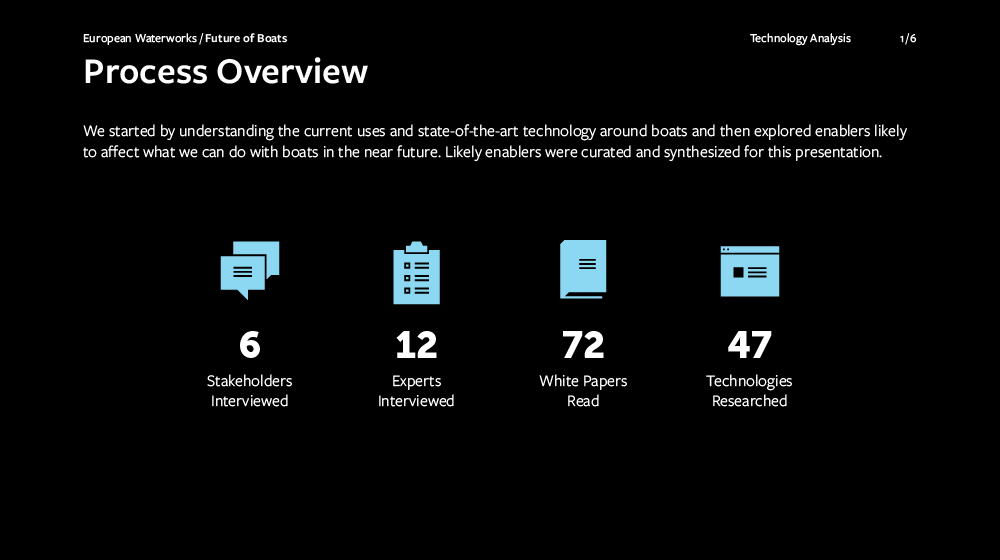 European Waterworks / Future of Boats

Technology Analysis

1/6

Process Overview

We started by understanding the current uses and state-of-the-art technology around boats and then explored enablers likely to affect what we can do with boats in the near future. Likely enablers were curated and synthesized for this presentation.

6
Stakeholders Interviewed

12
Experts Interviewed

72
White Papers Read

47
Technologies Researched